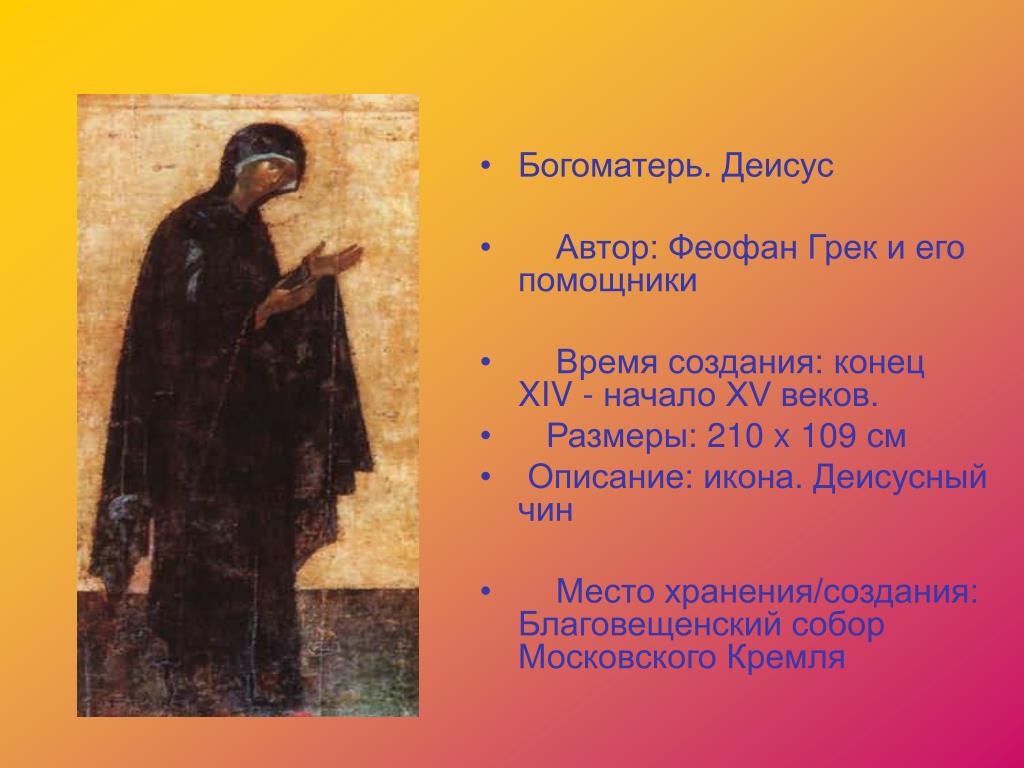 • Богоматерь. Деисус

• Автор: Феофан Грек и его помощники

• Время создания: конец XIV - начало XV веков.

• Размеры: 210 x 109 см

• Описание: икона. Деисусный чин

• Место хранения/создания: Благовещенский собор Московского Кремля